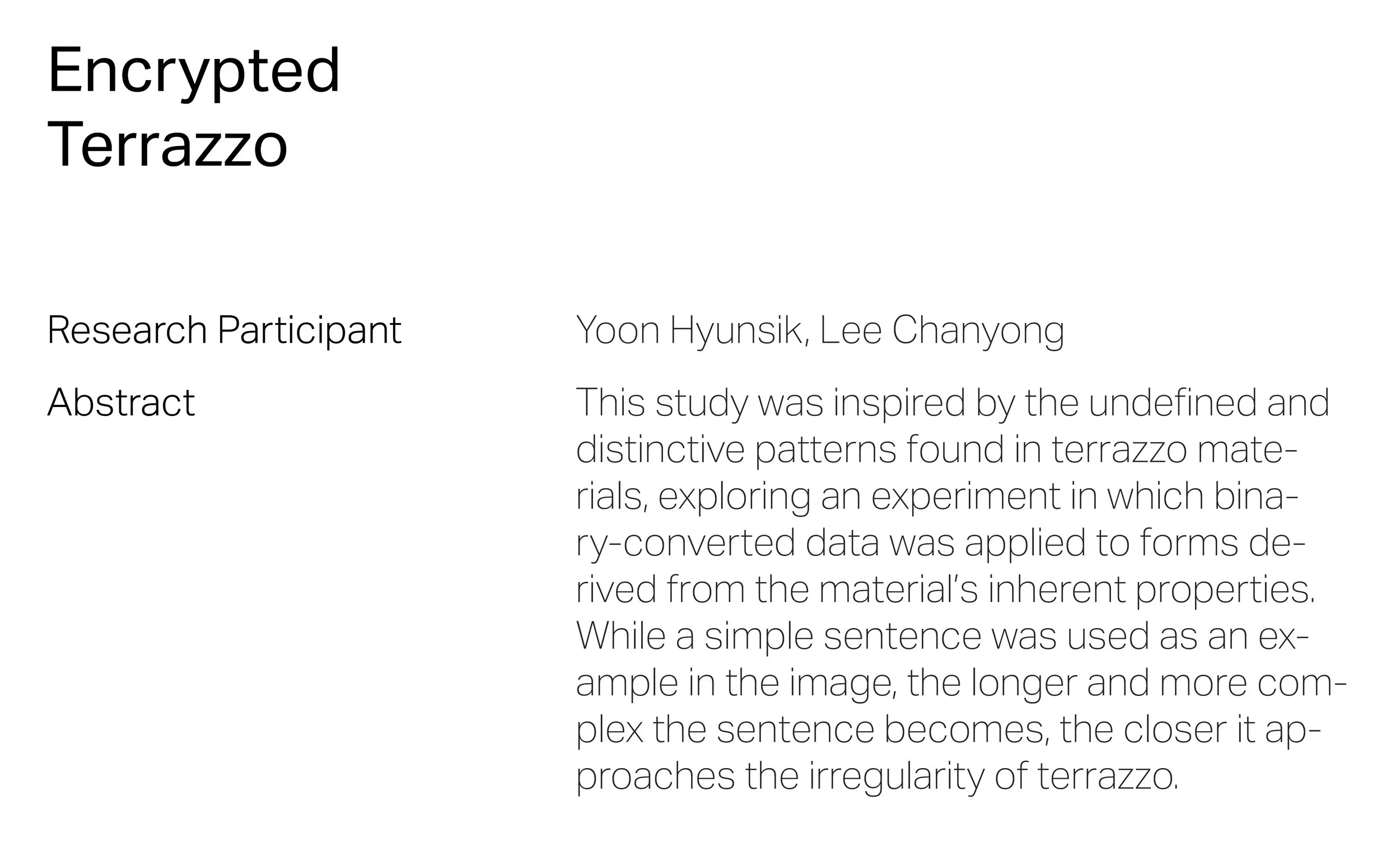 Encrypted Terrazzo

Research Participant

Yoon Hyunsik, Lee Chanyong

Abstract

This study was inspired by the undefined and distinctive patterns found in terrazzo materials, exploring an experiment in which binary-converted data was applied to forms derived from the material's inherent properties. While a simple sentence was used as an example in the image, the longer and more complex the sentence becomes, the closer it approaches the irregularity of terrazzo.